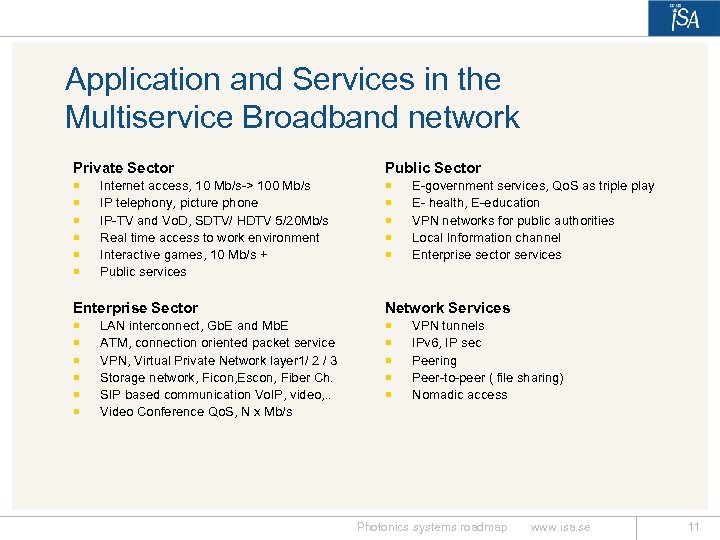 ISA

Application and Services in the Multiservice Broadband network

Private Sector
- Internet access, 10 Mb/s-> 100 Mb/s
- IP telephony, picture phone
- IP-TV and VoD, SDTV/ HDTV 5/20Mb/s
- Real time access to work environment
- Interactive games, 10 Mb/s +
- Public services

Enterprise Sector
- LAN interconnect, GbE and MbE
- ATM, connection oriented packet service
- VPN, Virtual Private Network layer1/ 2 / 3
- Storage network, Ficon,Escon, Fiber Ch.
- SIP based communication VoIP, video,..
- Video Conference QoS, N x Mb/s

Public Sector
- E-government services, QoS as triple play
- E- health, E-education
- VPN networks for public authorities
- Local Information channel
- Enterprise sector services

Network Services
- VPN tunnels
- IPv6, IP sec
- Peering
- Peer-to-peer ( file sharing)
- Nomadic access

Photonics systems roadmap www.isa.se 11